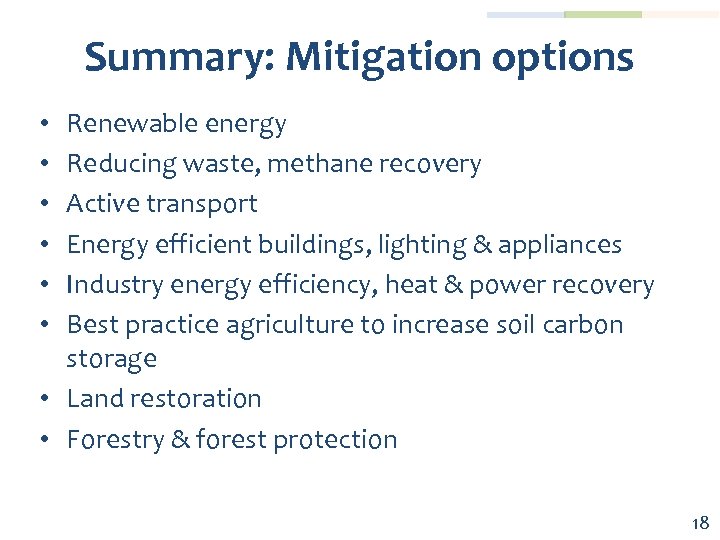 Summary: Mitigation options

• Renewable energy
• Reducing waste, methane recovery
• Active transport
• Energy efficient buildings, lighting & appliances
• Industry energy efficiency, heat & power recovery
• Best practice agriculture to increase soil carbon storage
• Land restoration
• Forestry & forest protection

18